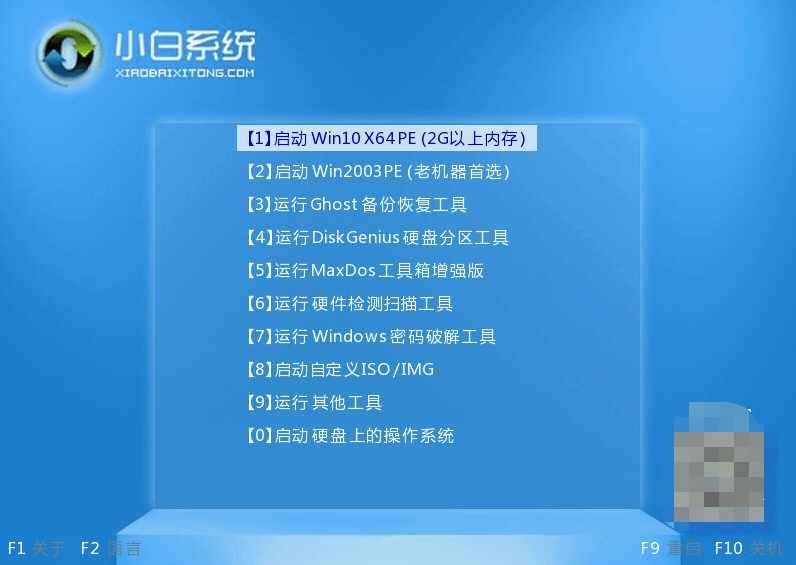 小白系统
XIAOBAIXITONG.COM

【1】启动 Win10 X64 PE (2G以上内存)
【2】启动 Win2003PE (老机器首选)
【3】运行 Ghost 备份恢复工具
【4】运行 DiskGenius 硬盘分区工具
【5】运行 MaxDos 工具箱增强版
【6】运行 硬件检测扫描工具
【7】运行 Windows 密码破解工具
【8】启动自定义ISO/IMG
【9】运行 其他工具
【0】启动 硬盘上的操作系统

F1 关于 F2 语言

F9 重启 F10 关机